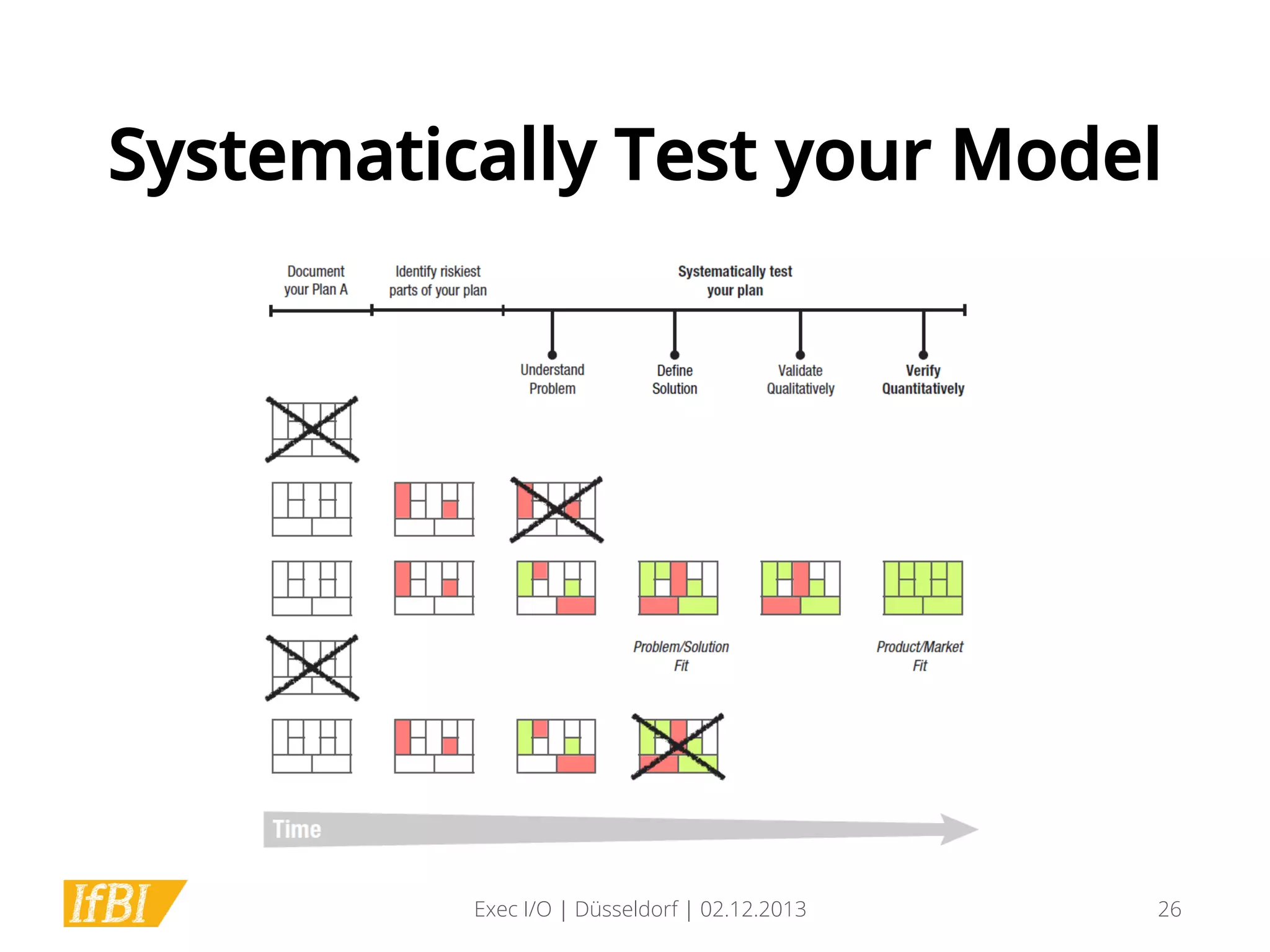 Systematically Test your Model

Document your Plan A

Identify riskiest parts of your plan

Systematically test your plan

Understand Problem

Define Solution

Validate Qualitatively

Verify Quantitatively

Problem/Solution Fit

Product/Market Fit

Time

IfBI

Exec I/O | Düsseldorf | 02.12.2013

26